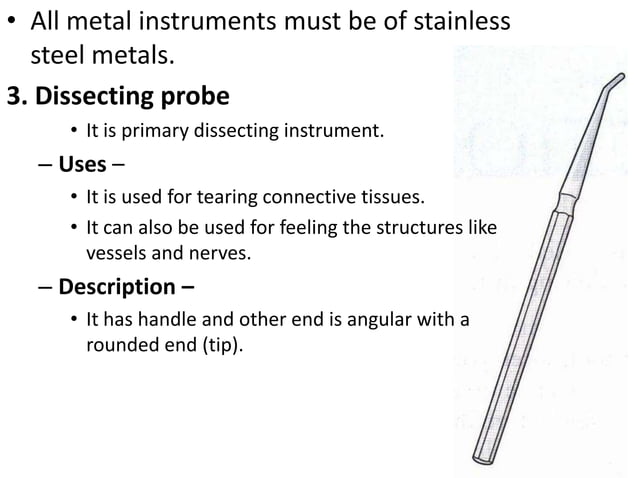 • All metal instruments must be of stainless steel metals.

3. Dissecting probe

• It is primary dissecting instrument.

– Uses –

• It is used for tearing connective tissues.

• It can also be used for feeling the structures like vessels and nerves.

– Description –

• It has handle and other end is angular with a rounded end (tip).